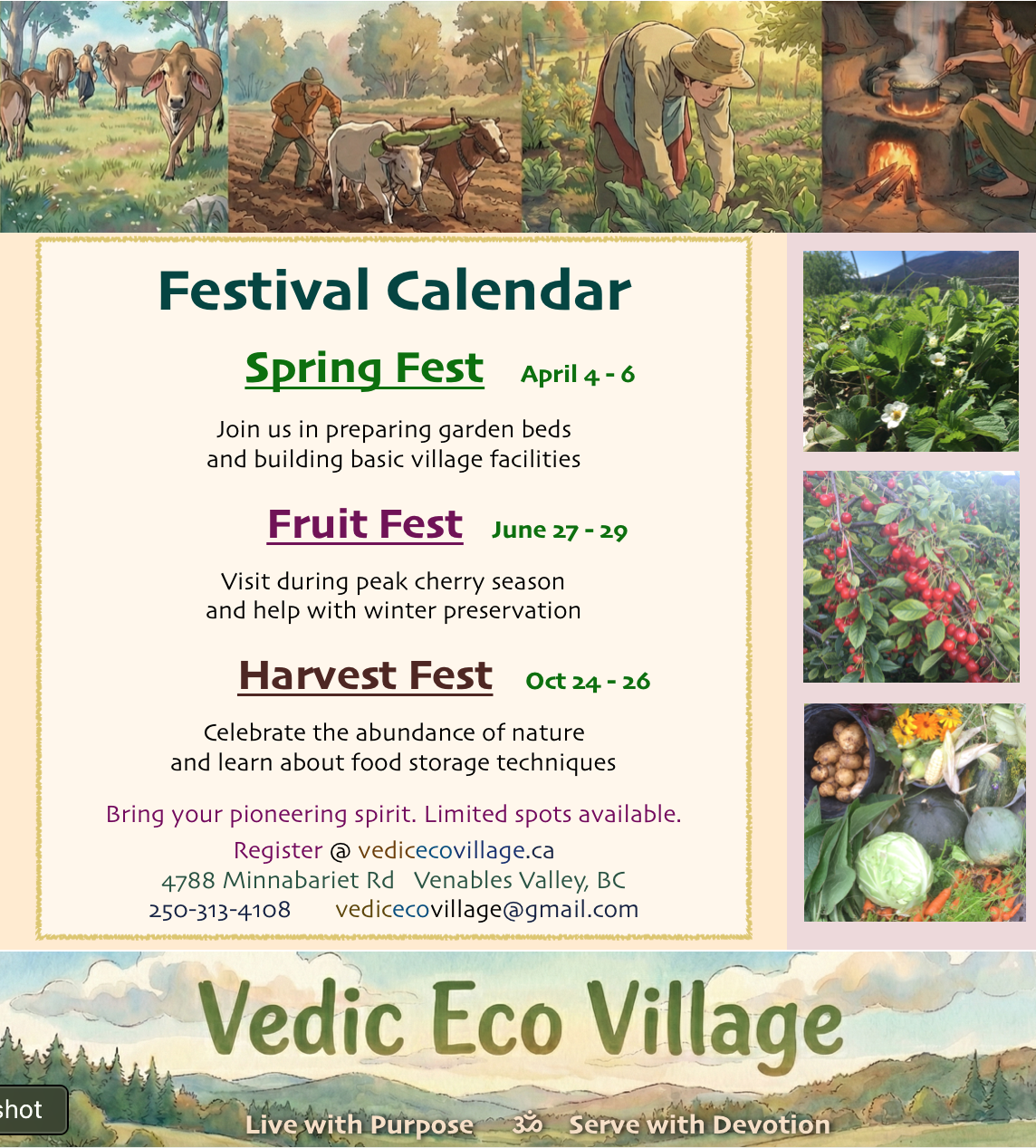 Festival Calendar

Spring Fest April 4 - 6

Join us in preparing garden beds and building basic village facilities

Fruit Fest June 27 - 29

Visit during peak cherry season and help with winter preservation

Harvest Fest Oct 24 - 26

Celebrate the abundance of nature and learn about food storage techniques

Bring your pioneering spirit. Limited spots available.

Register @ vedicecovillage.ca
4788 Minnabariet Rd Venables Valley, BC
250-313-4108 vedicecovillage@gmail.com

Vedic Eco Village

shot

Live with Purpose ॐ Serve with Devotion